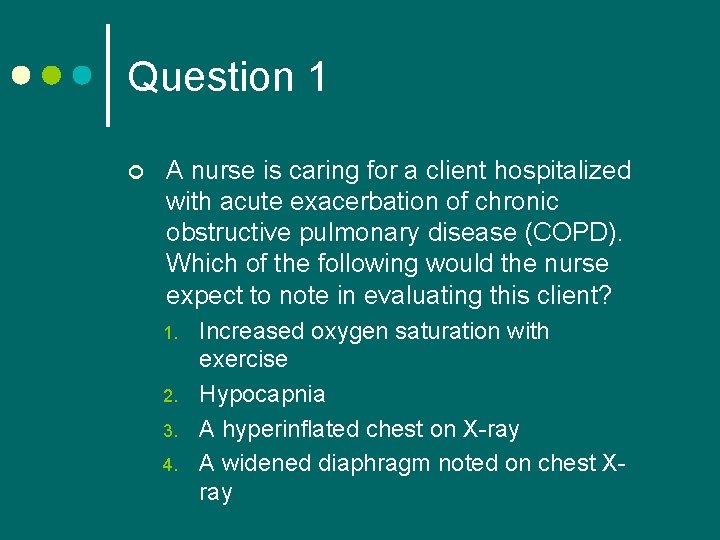 Question 1

A nurse is caring for a client hospitalized with acute exacerbation of chronic obstructive pulmonary disease (COPD). Which of the following would the nurse expect to note in evaluating this client?

1. Increased oxygen saturation with exercise
2. Hypocapnia
3. A hyperinflated chest on X-ray
4. A widened diaphragm noted on chest X-ray